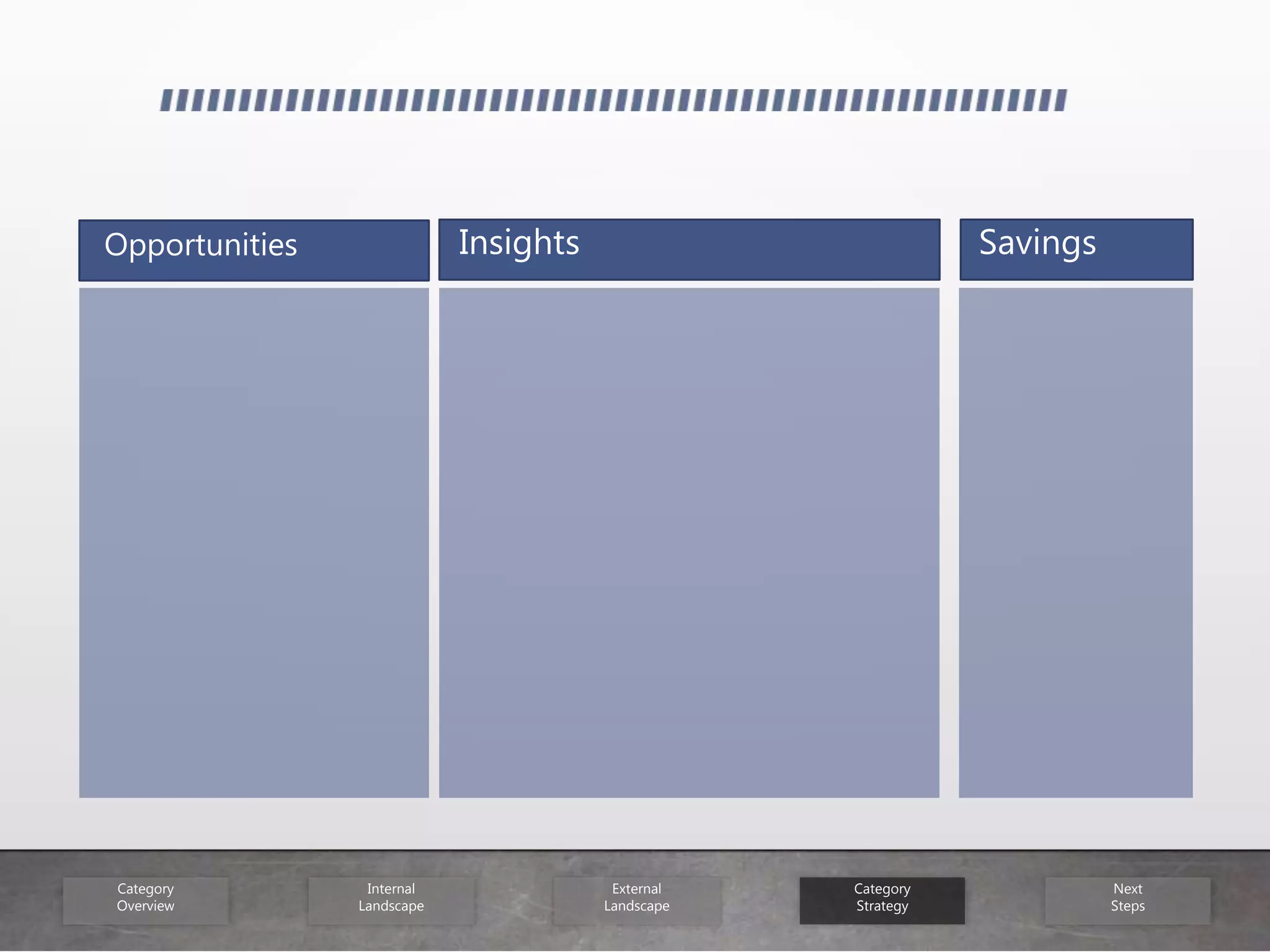 Opportunities

Insights

Savings

Category Overview

Internal Landscape

External Landscape

Category Strategy

Next Steps